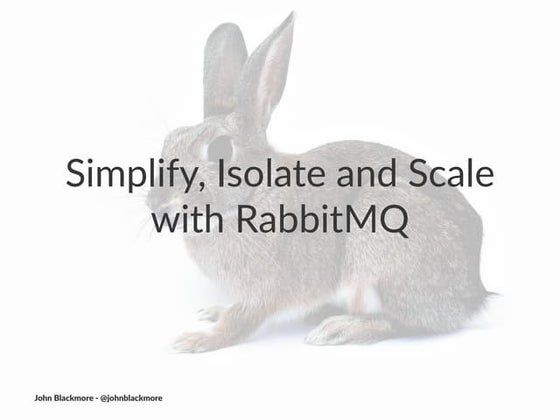 Simplify, Isolate and Scale with RabbitMQ

John Blackmore - @johnblackmore